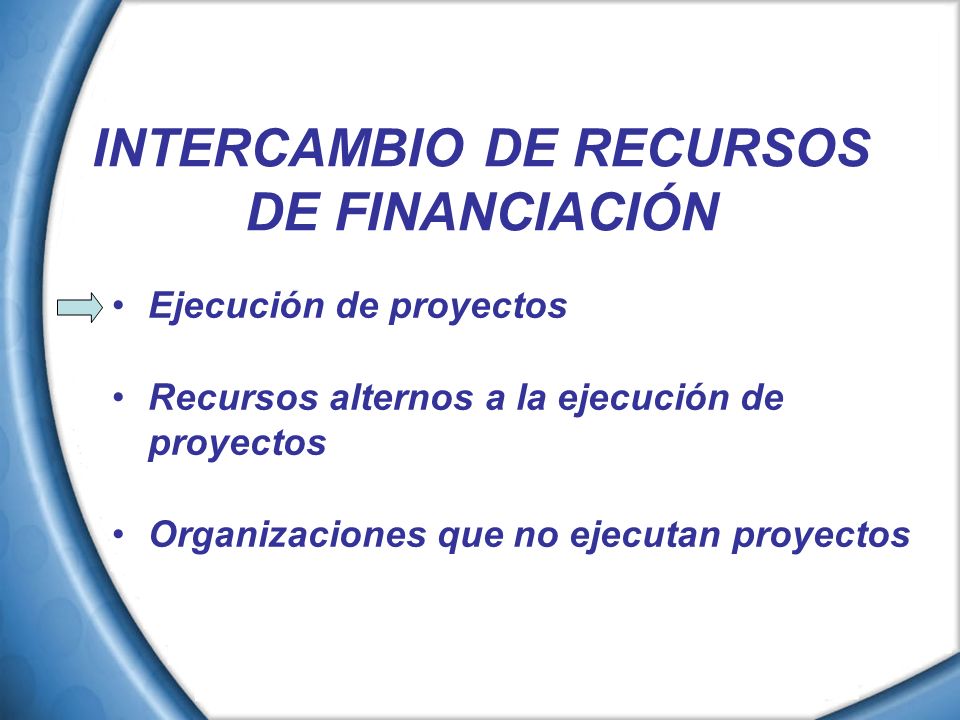 INTERCAMBIO DE RECURSOS DE FINANCIACIÓN

• Ejecución de proyectos

• Recursos alternos a la ejecución de proyectos

• Organizaciones que no ejecutan proyectos